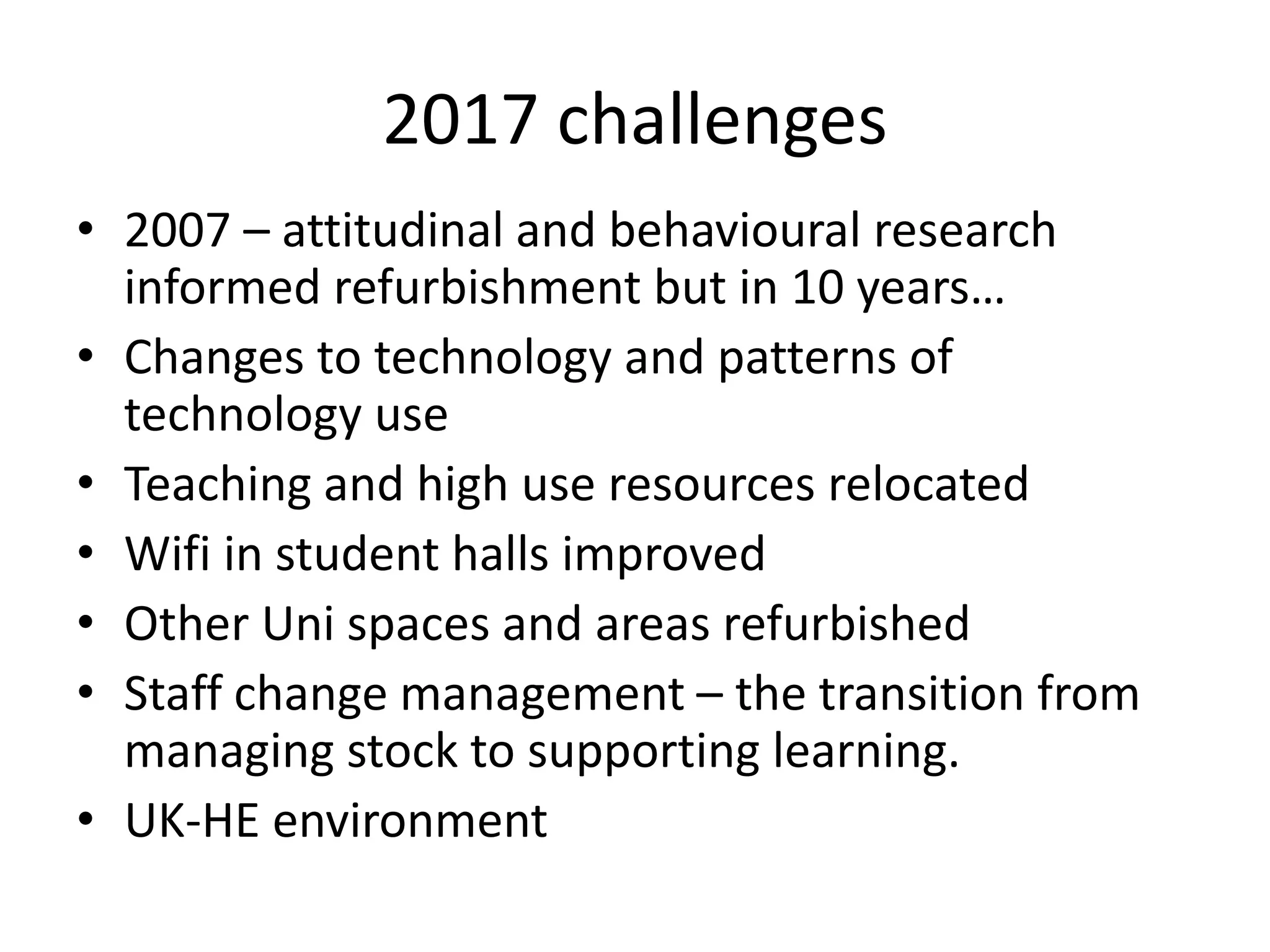 2017 challenges

• 2007 – attitudinal and behavioural research informed refurbishment but in 10 years…
• Changes to technology and patterns of technology use
• Teaching and high use resources relocated
• Wifi in student halls improved
• Other Uni spaces and areas refurbished
• Staff change management – the transition from managing stock to supporting learning.
• UK-HE environment